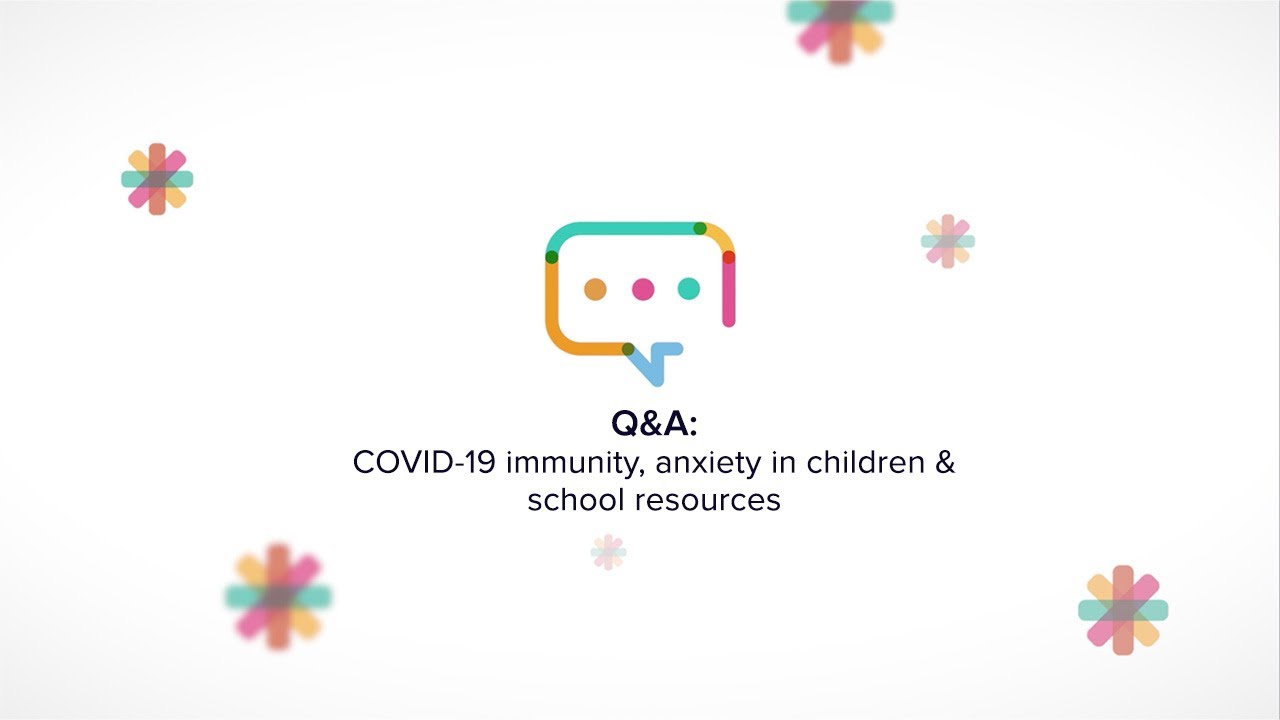 Q&A:
COVID-19 immunity, anxiety in children & school resources